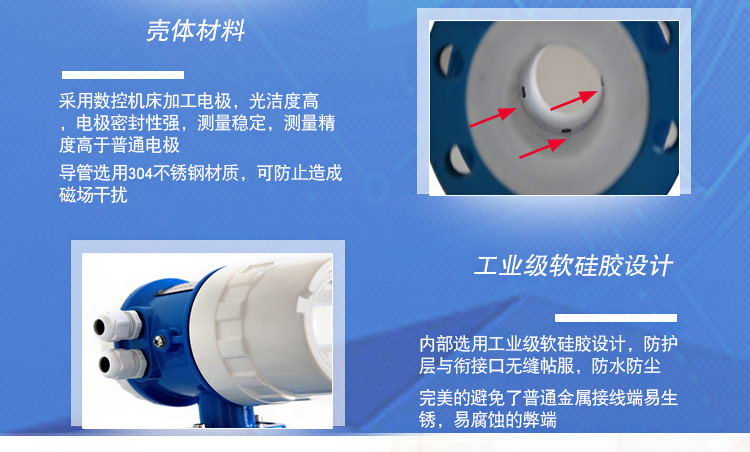 壳体材料

采用数控机床加工电极，光洁度高，电极密封性强，测量稳定，测量精度高于普通电极

导管选用304不锈钢材质，可防止造成磁场干扰

工业级软硅胶设计

内部选用工业级软硅胶设计，防护层与衔接口无缝帖服，防水防尘

完美的避免了普通金属接线端易生锈，易腐蚀的弊端